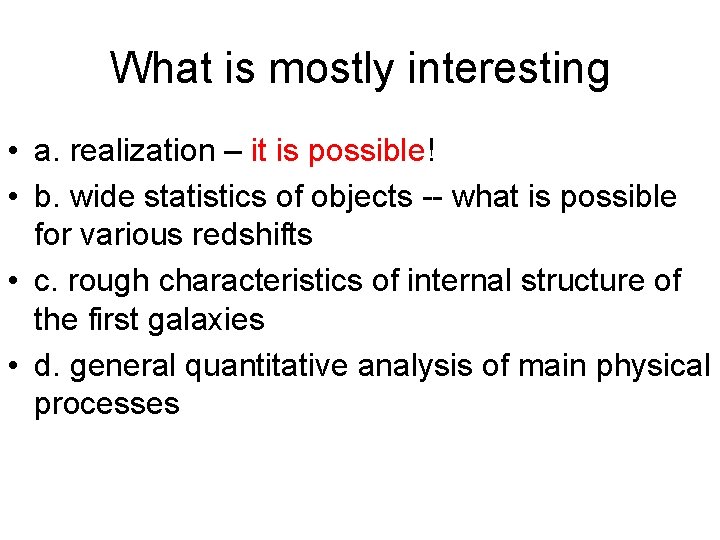 What is mostly interesting

• a. realization – it is possible!
• b. wide statistics of objects -- what is possible for various redshifts
• c. rough characteristics of internal structure of the first galaxies
• d. general quantitative analysis of main physical processes